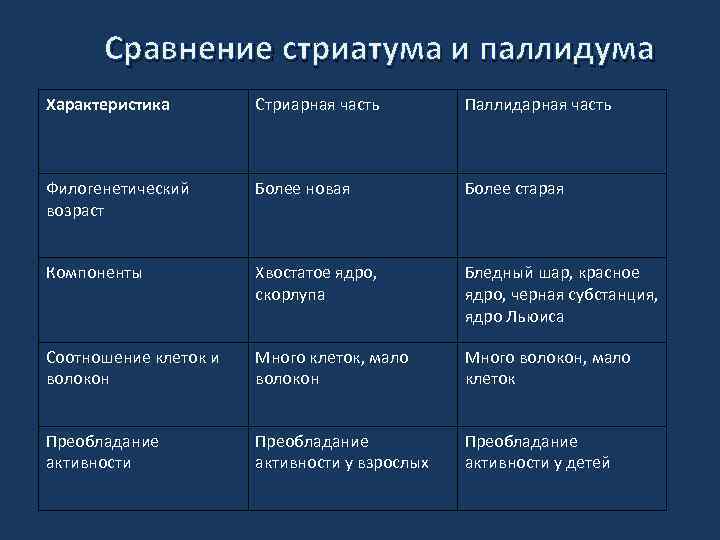 Сравнение стриатума и паллидума

| Характеристика | Стриарная часть | Паллидарная часть |
|---|---|---|
| Филогенетический возраст | Более новая | Более старая |
| Компоненты | Хвостатое ядро, скорлупа | Бледный шар, красное ядро, черная субстанция, ядро Льюиса |
| Соотношение клеток и волокон | Много клеток, мало волокон | Много волокон, мало клеток |
| Преобладание активности | Преобладание активности у взрослых | Преобладание активности у детей |